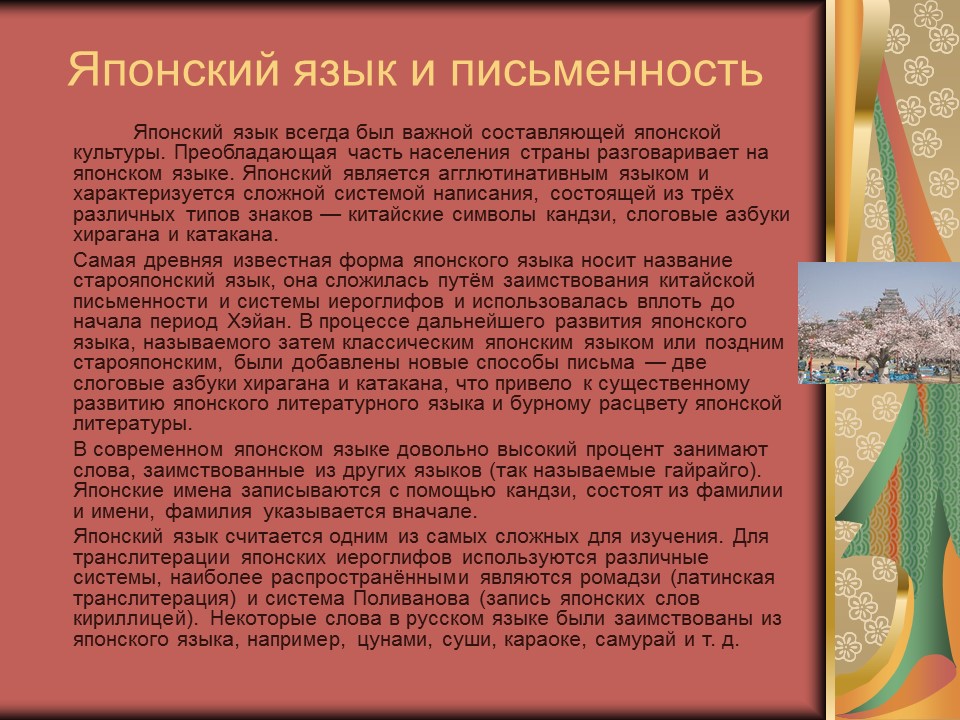 Японский язык и письменность

Японский язык всегда был важной составляющей японской культуры. Преобладающая часть населения страны разговаривает на японском языке. Японский является агглютинативным языком и характеризуется сложной системой написания, состоящей из трёх различных типов знаков — китайские символы кандзи, слоговые азбуки хирагана и катакана.

Самая древняя известная форма японского языка носит название старояпонский язык, она сложилась путём заимствования китайской письменности и системы иероглифов и использовалась вплоть до начала период Хэйан. В процессе дальнейшего развития японского языка, называемого затем классическим японским языком или поздним старояпонским, были добавлены новые способы письма — две слоговые азбуки хирагана и катакана, что привело к существенному развитию японского литературного языка и бурному расцвету японской литературы.

В современном японском языке довольно высокий процент занимают слова, заимствованные из других языков (так называемые гайрайго). Японские имена записываются с помощью кандзи, состоят из фамилии и имени, фамилия указывается вначале.

Японский язык считается одним из самых сложных для изучения. Для транслитерации японских иероглифов используются различные системы, наиболее распространёнными являются ромадзи (латинская транслитерация) и система Поливанова (запись японских слов кириллицей). Некоторые слова в русском языке были заимствованы из японского языка, например, цунами, суши, караоке, самурай и т. д.